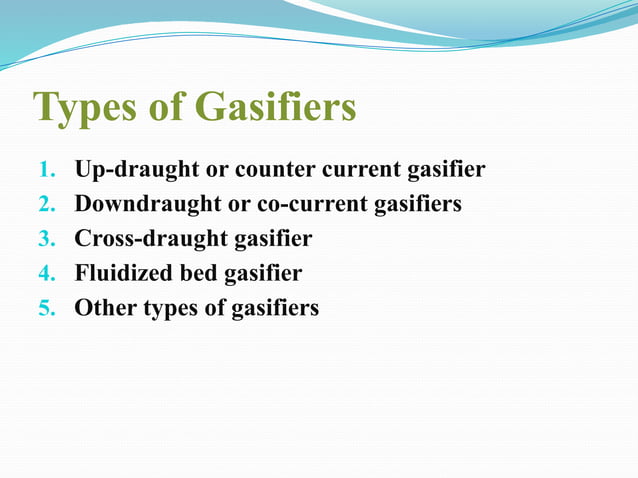 Types of Gasifiers

1. Up-draught or counter current gasifier
2. Downdraught or co-current gasifiers
3. Cross-draught gasifier
4. Fluidized bed gasifier
5. Other types of gasifiers